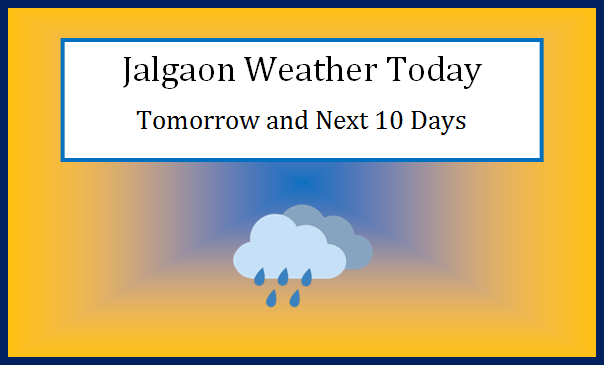 Jalgaon Weather Today

Tomorrow and Next 10 Days